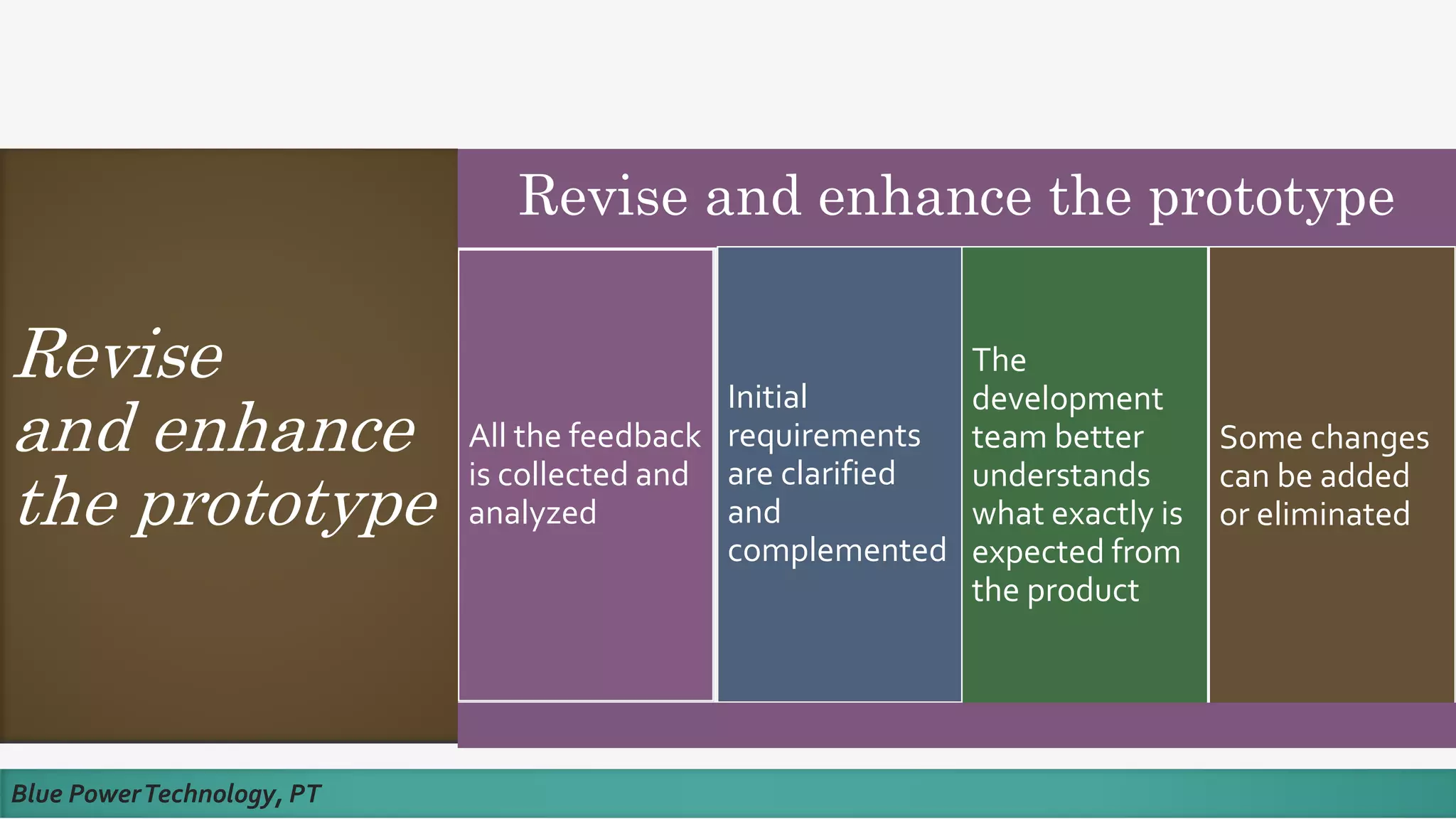 Revise and enhance the prototype

Revise and enhance the prototype

All the feedback is collected and analyzed

Initial requirements are clarified and complemented

The development team better understands what exactly is expected from the product

Some changes can be added or eliminated

Blue Power Technology, PT